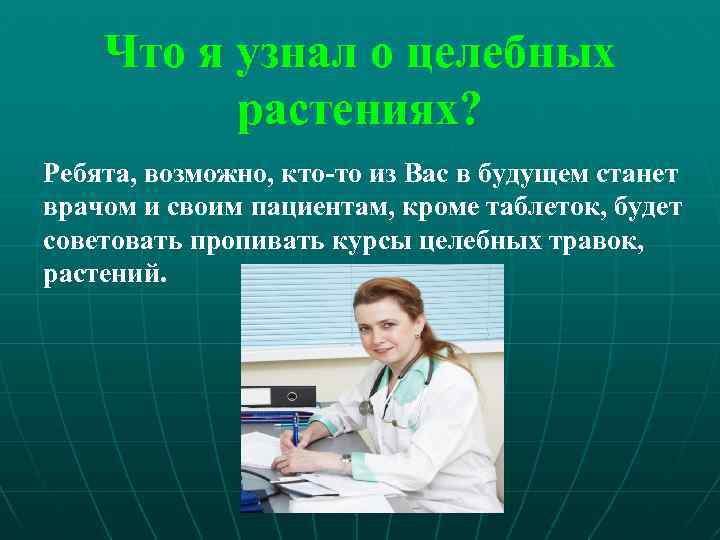 Что я узнал о целебных растениях?

Ребята, возможно, кто-то из Вас в будущем станет врачом и своим пациентам, кроме таблеток, будет советовать пропивать курсы целебных травок, растений.